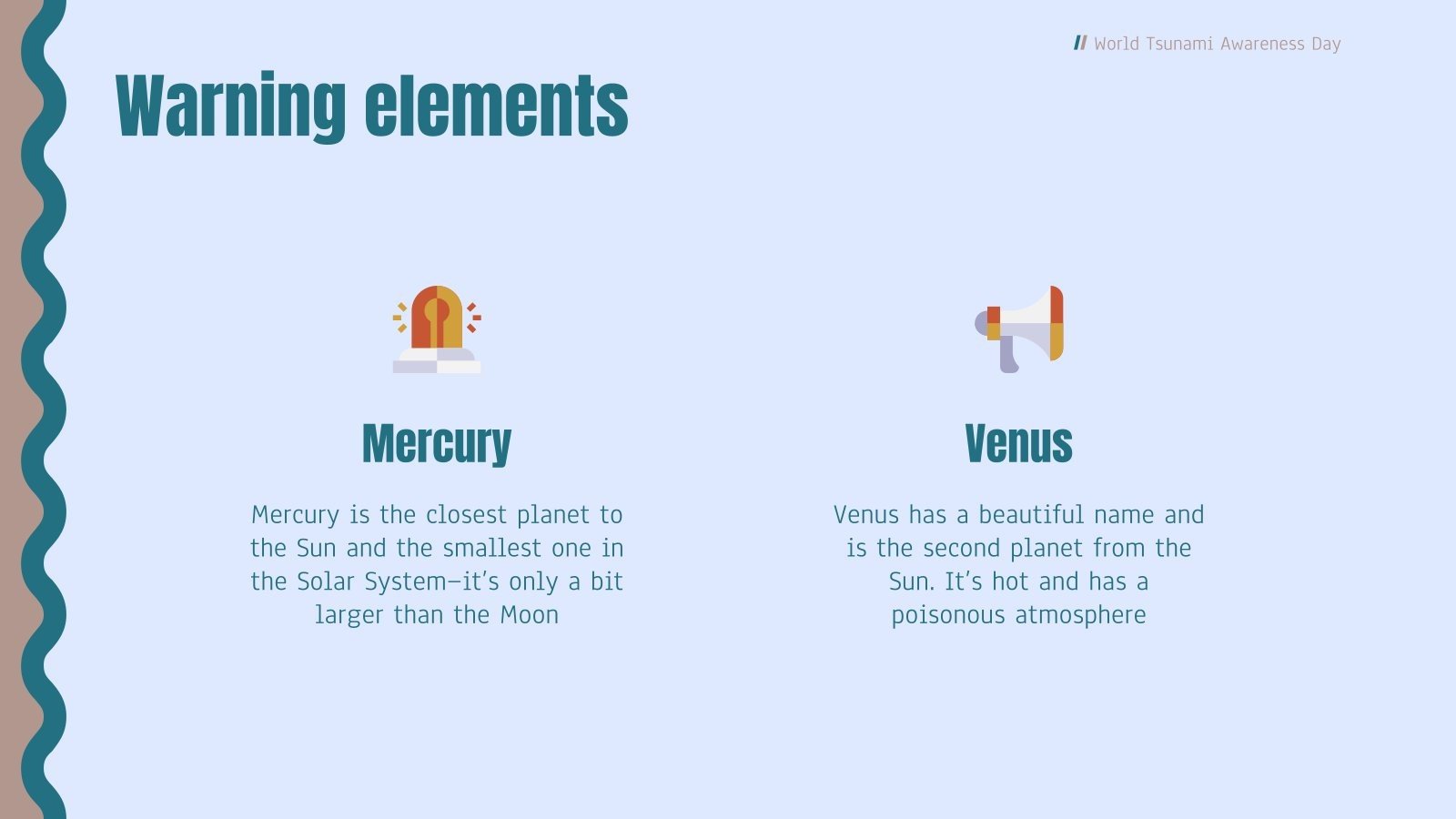 // World Tsunami Awareness Day

Warning elements

Mercury

Mercury is the closest planet to the Sun and the smallest one in the Solar System—it's only a bit larger than the Moon

Venus

Venus has a beautiful name and is the second planet from the Sun. It's hot and has a poisonous atmosphere